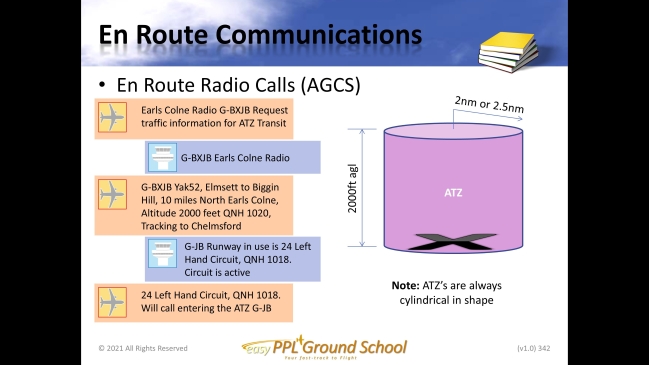 En Route Communications

• En Route Radio Calls (AGCS)

Earls Colne Radio G-BXJB Request traffic information for ATZ Transit

G-BXJB Earls Colne Radio

G-BXJB Yak52, Elmsett to Biggin Hill, 10 miles North Earls Colne, Altitude 2000 feet QNH 1020, Tracking to Chelmsford

G-JB Runway in use is 24 Left Hand Circuit, QNH 1018. Circuit is active

24 Left Hand Circuit, QNH 1018. Will call entering the ATZ G-JB

2nm or 2.5nm

2000ft agl

ATZ

Note: ATZ's are always cylindrical in shape

© 2021 All Rights Reserved

easy PPL Ground School
Your fast-track to Flight

(v1.0) 342